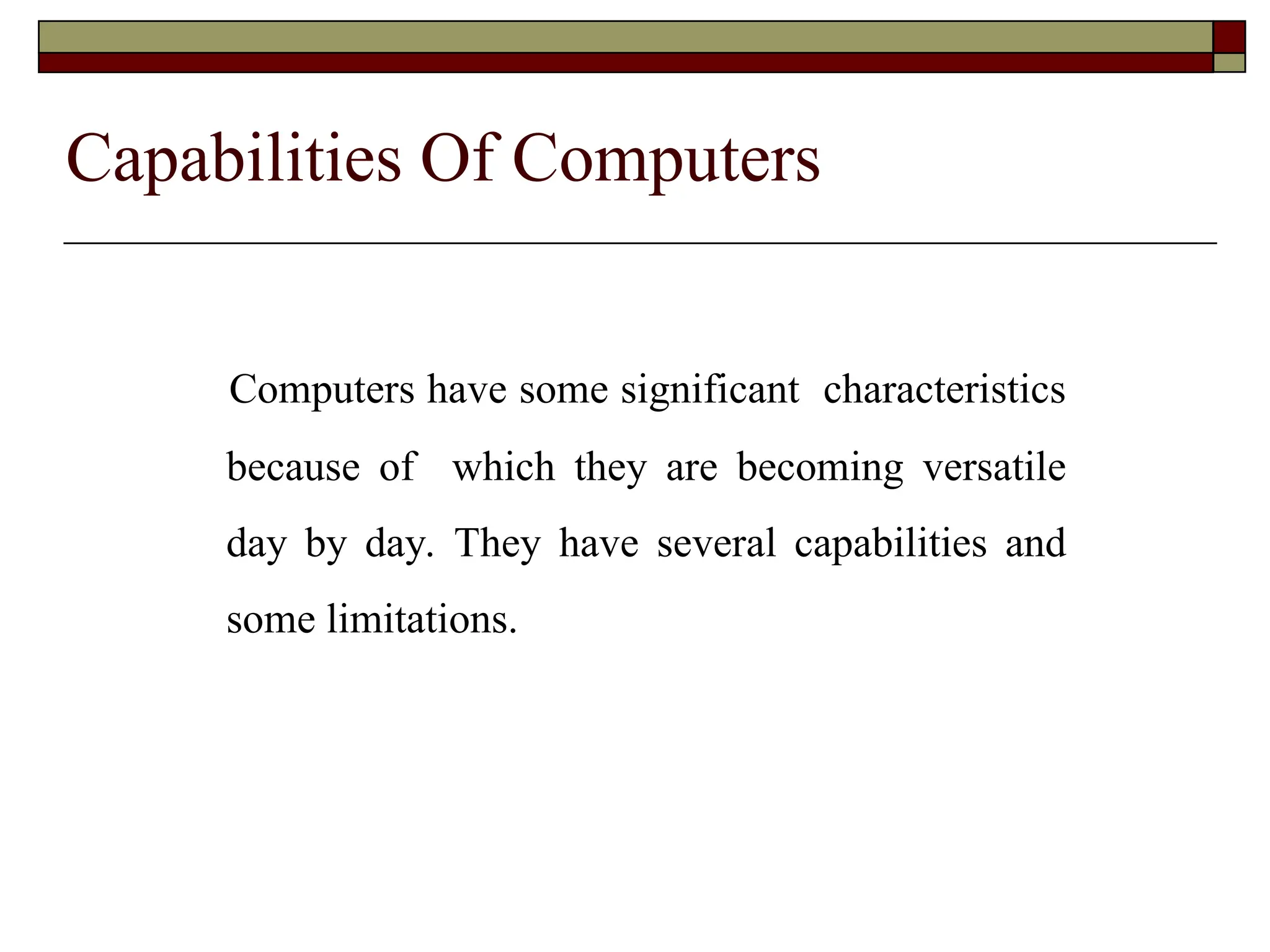 Capabilities Of Computers

Computers have some significant characteristics because of which they are becoming versatile day by day. They have several capabilities and some limitations.